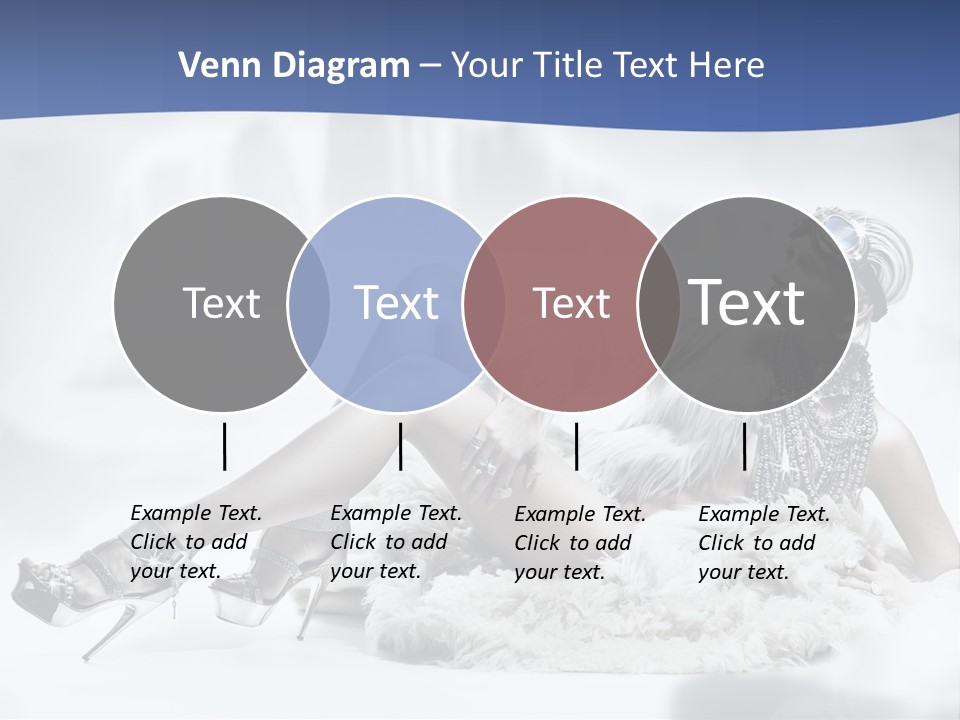 Venn Diagram – Your Title Text Here

Text

Text

Text

Text

Example Text. Click to add your text.

Example Text. Click to add your text.

Example Text. Click to add your text.

Example Text. Click to add your text.